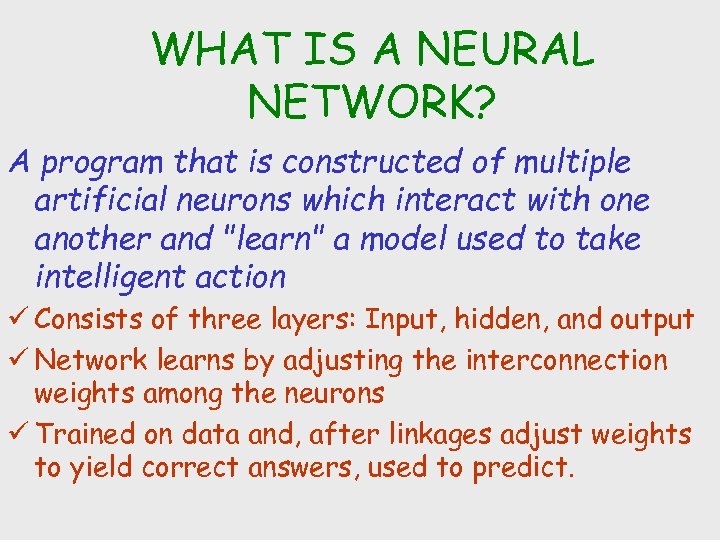 WHAT IS A NEURAL NETWORK?

A program that is constructed of multiple artificial neurons which interact with one another and "learn" a model used to take intelligent action

✓ Consists of three layers: Input, hidden, and output

✓ Network learns by adjusting the interconnection weights among the neurons

✓ Trained on data and, after linkages adjust weights to yield correct answers, used to predict.